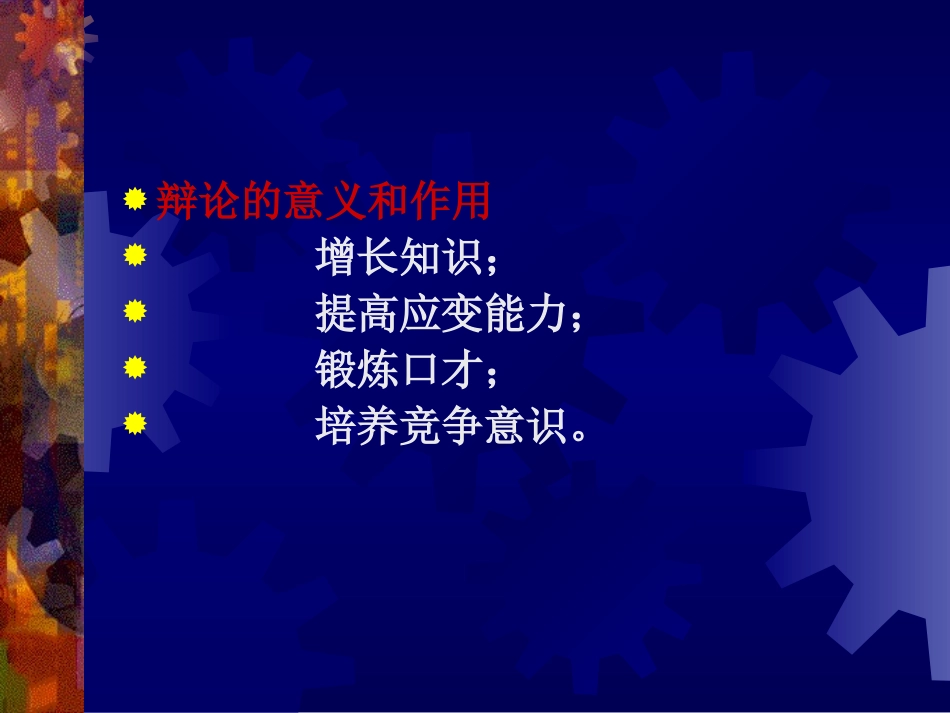 辩论的意义和作用

增长知识；

提高应变能力；

锻炼口才；

培养竞争意识。